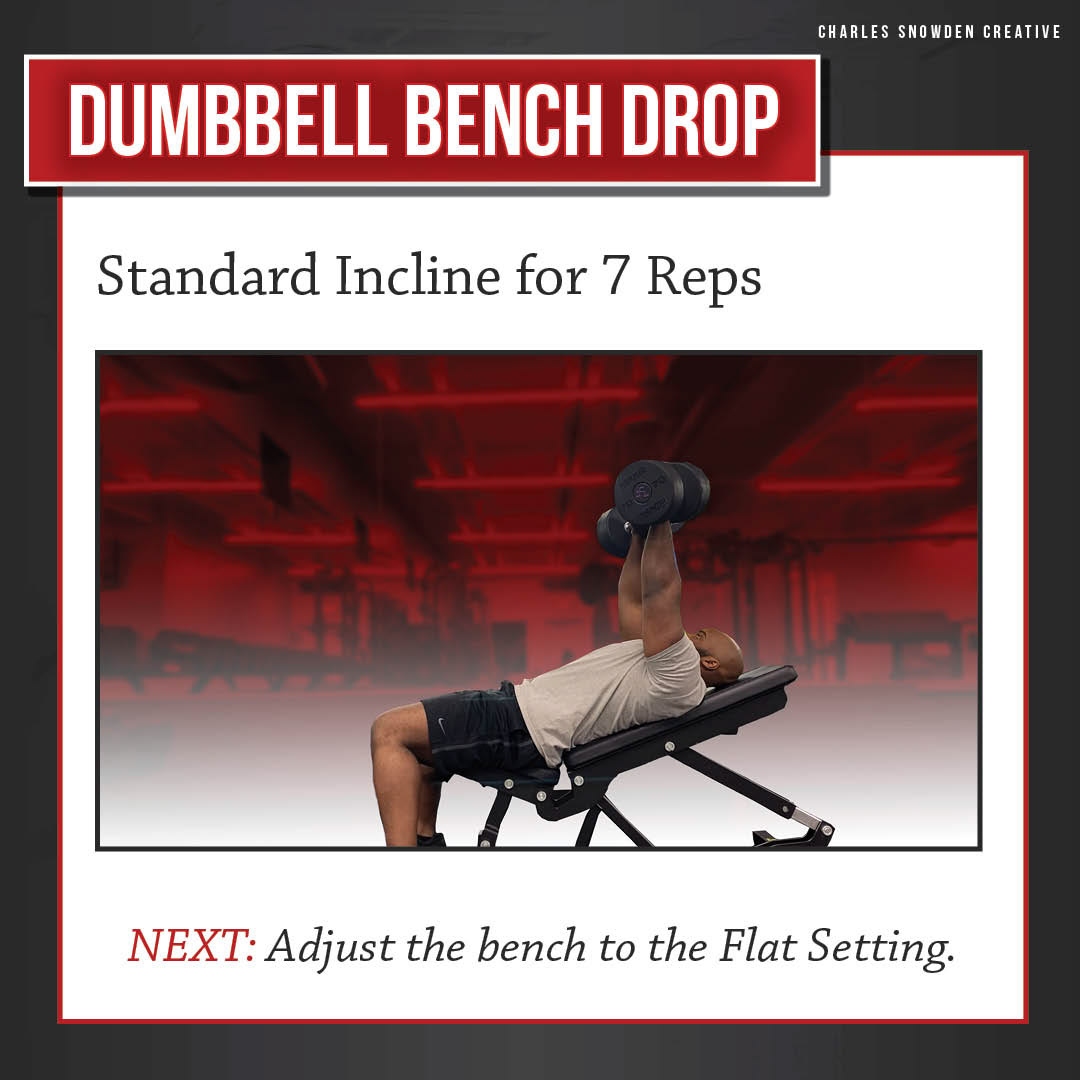 CHARLES SNOWDEN CREATIVE

DUMBBELL BENCH DROP

Standard Incline for 7 Reps

NEXT: Adjust the bench to the Flat Setting.